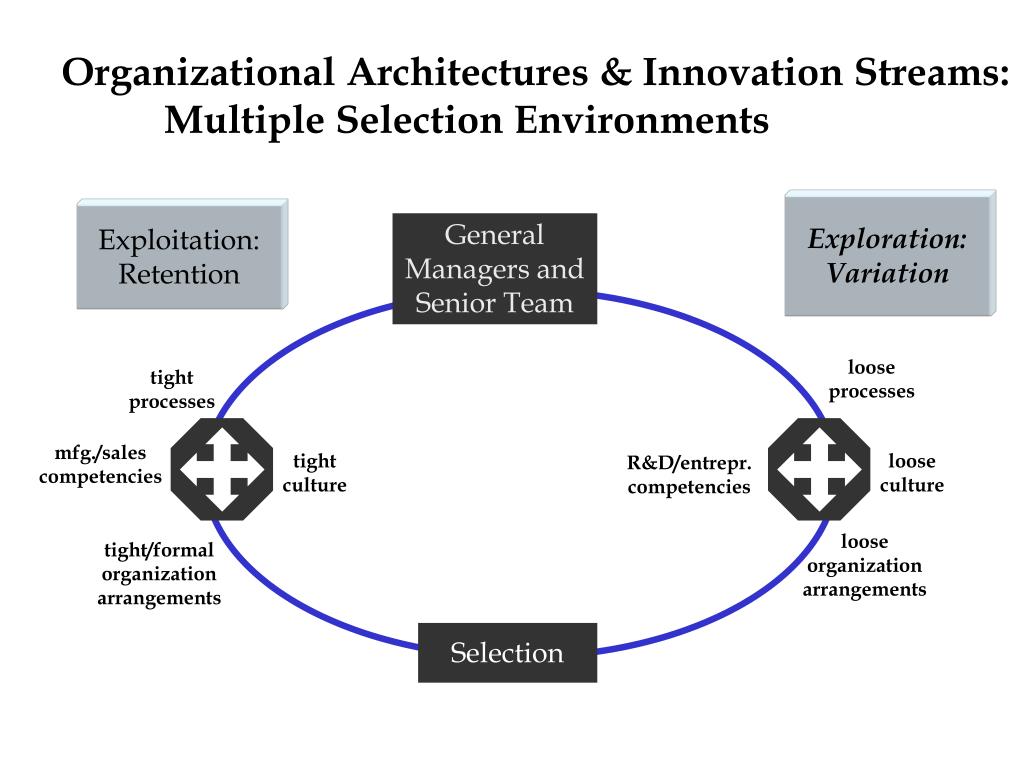 Organizational Architectures & Innovation Streams: Multiple Selection Environments

Exploitation: Retention

General Managers and Senior Team

Exploration: Variation

tight processes

mfg./sales competencies

tight culture

tight/formal organization arrangements

loose processes

R&D/entrepr. competencies

loose culture

loose organization arrangements

Selection